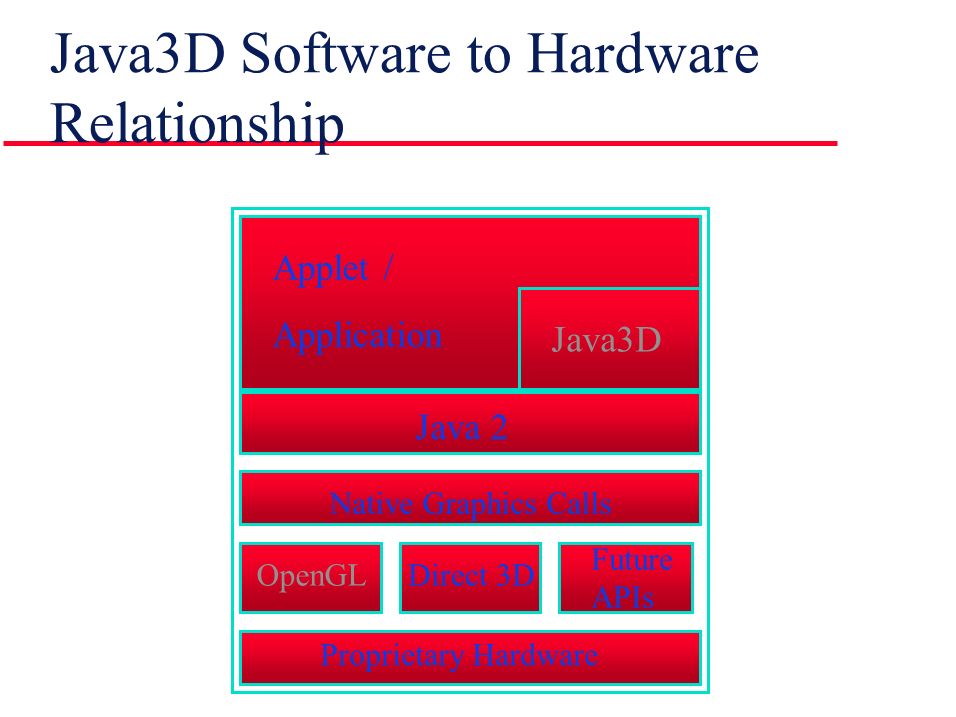 Java3D Software to Hardware Relationship

Applet /

Application

Java3D

Java 2

Native Graphics Calls

OpenGL

Direct 3D

Future APIs

Proprietary Hardware